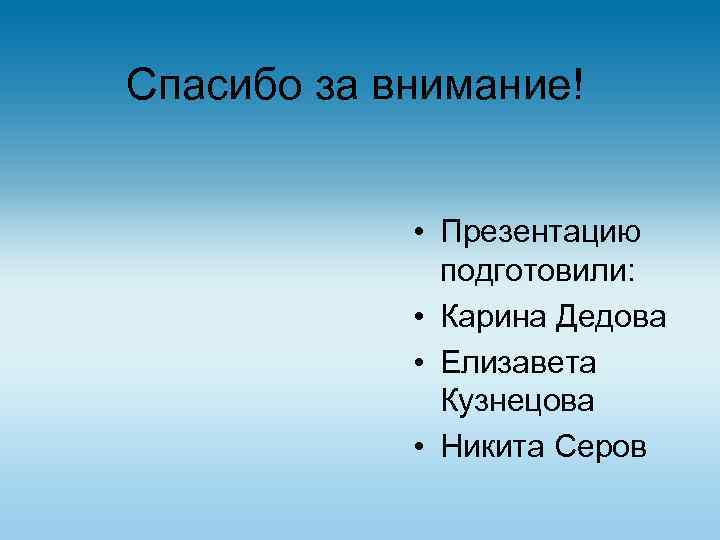 Спасибо за внимание!

• Презентацию подготовили:
• Карина Дедова
• Елизавета Кузнецова
• Никита Серов